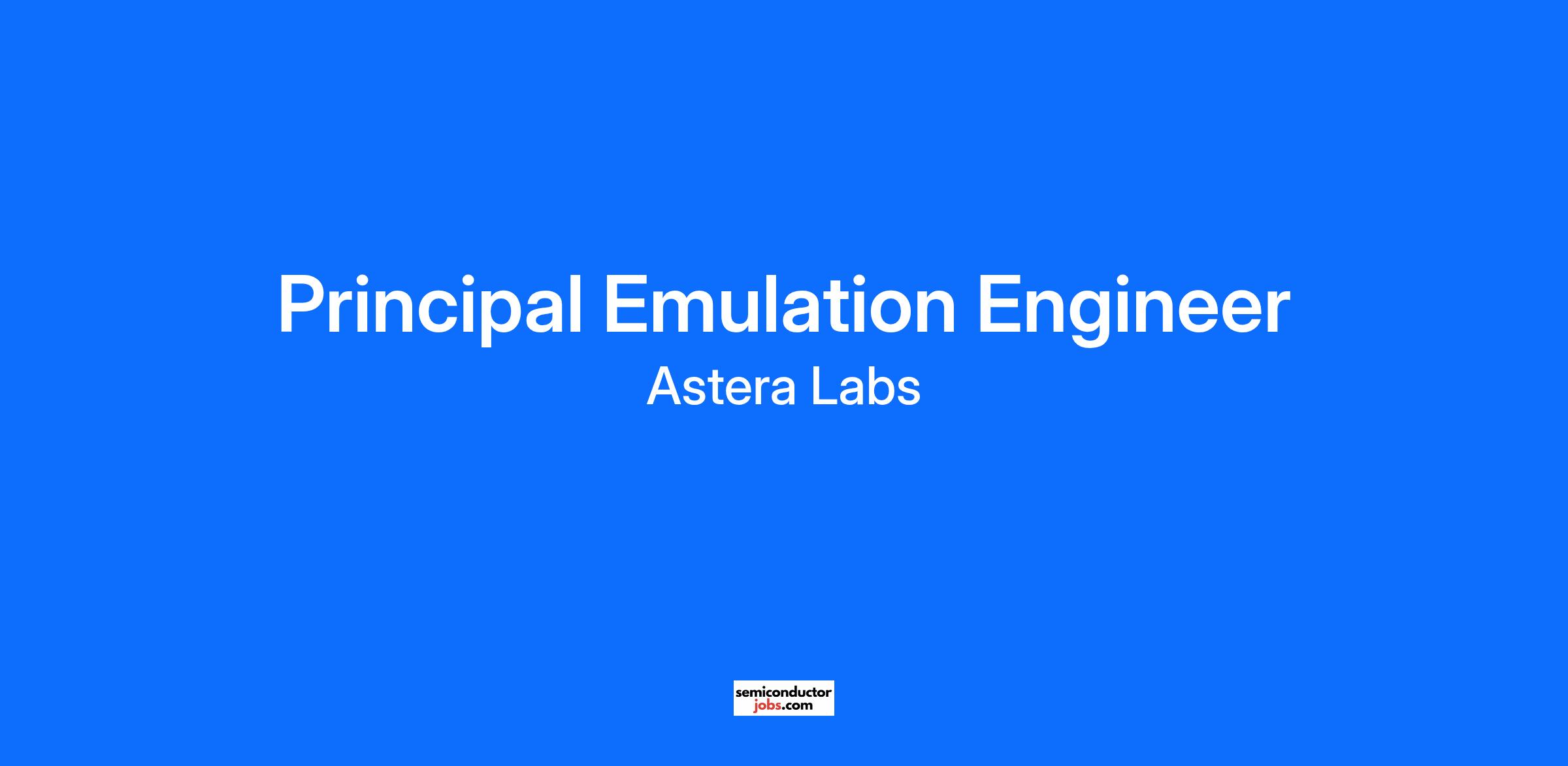 Principal Emulation Engineer
Astera Labs

semiconductor
jobs.com